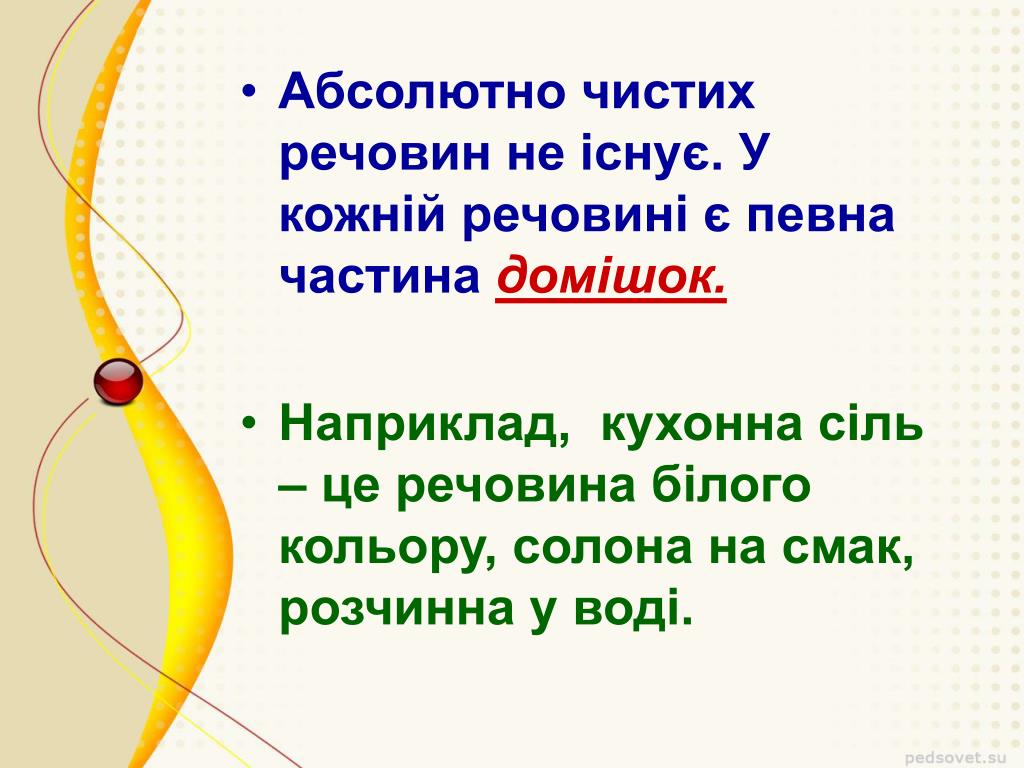 • Абсолютно чистих речовин не існує. У кожній речовині є певна частина домішок.

• Наприклад, кухонна сіль – це речовина білого кольору, солона на смак, розчинна у воді.

pedsovet.su